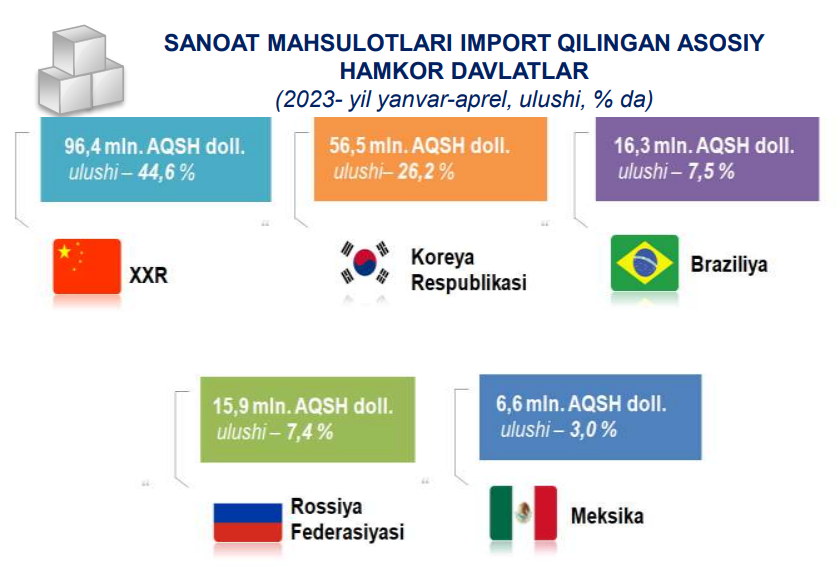 SANOAT MAHSULOTLARI IMPORT QILINGAN ASOSIY HAMKOR DAVLATLAR
(2023- yil yanvar-aprel, ulushi, % da)

96,4 mln. AQSH doll.
ulushi – 44,6 %

XXR

56,5 mln. AQSH doll.
ulushi– 26,2 %

Koreya Respublikasi

16,3 mln. AQSH doll.
ulushi – 7,5 %

Braziliya

15,9 mln. AQSH doll.
ulushi – 7,4 %

Rossiya Federasiyasi

6,6 mln. AQSH doll.
ulushi – 3,0 %

Meksika